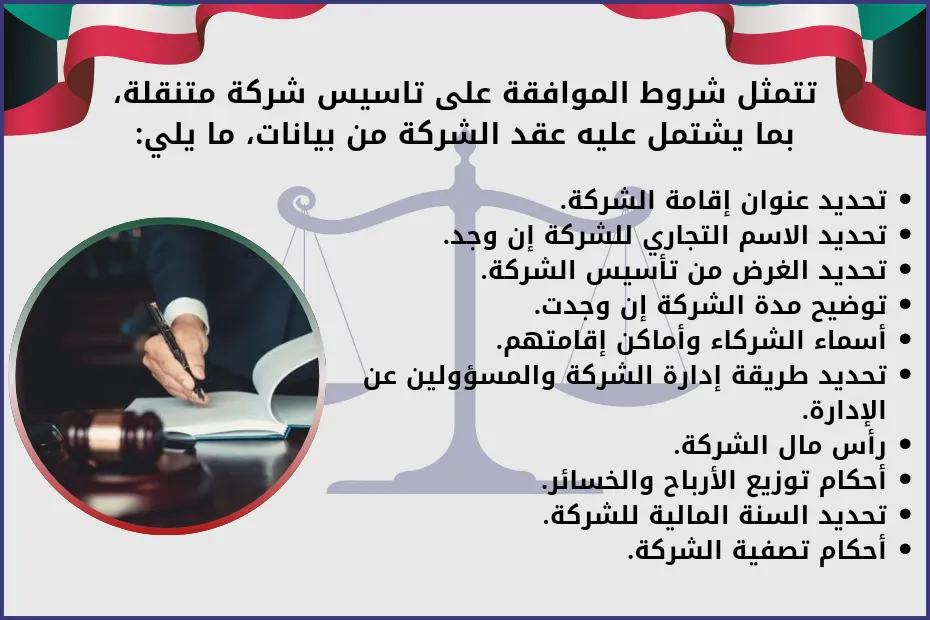 تتمثل شروط الموافقة على تاسيس شركة متنقلة، بما يشتمل عليه عقد الشركة من بيانات، ما يلي:

• تحديد عنوان إقامة الشركة.
• تحديد الاسم التجاري للشركة إن وجد.
• تحديد الغرض من تأسيس الشركة.
• توضيح مدة الشركة إن وجدت.
• أسماء الشركاء وأماكن إقامتهم.
• تحديد طريقة إدارة الشركة والمسؤولين عن الإدارة.
• رأس مال الشركة.
• أحكام توزيع الأرباح والخسائر.
• تحديد السنة المالية للشركة.
• أحكام تصفية الشركة.